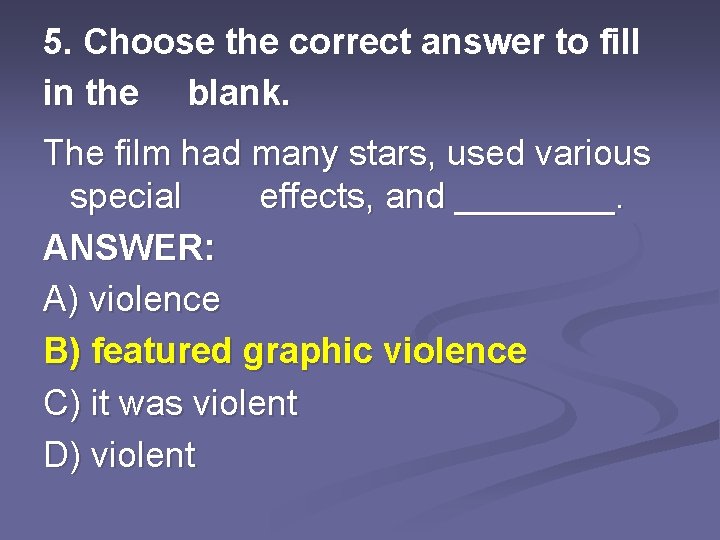 5. Choose the correct answer to fill in the blank.

The film had many stars, used various special effects, and ________.

ANSWER:

A) violence

B) featured graphic violence

C) it was violent

D) violent